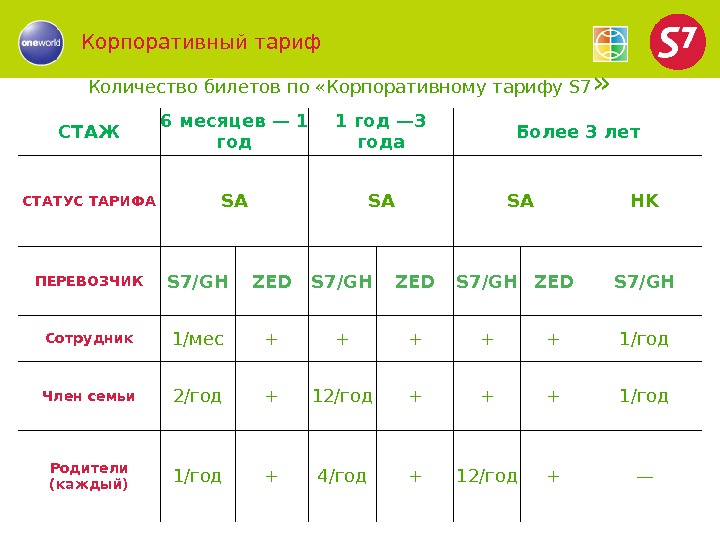 oneworld

Корпоративный тариф

S7

Количество билетов по «Корпоративному тарифу S7»

| СТАЖ | 6 месяцев — 1 год | | 1 год —3 года | | Более 3 лет | | |
|---|---|---|---|---|---|---|---|
| СТАТУС ТАРИФА | SA | | SA | | SA | | HK |
| ПЕРЕВОЗЧИК | S7/GH | ZED | S7/GH | ZED | S7/GH | ZED | S7/GH |
| Сотрудник | 1/мес | + | + | + | + | + | 1/год |
| Член семьи | 2/год | + | 12/год | + | + | + | 1/год |
| Родители (каждый) | 1/год | + | 4/год | + | 12/год | + | — |